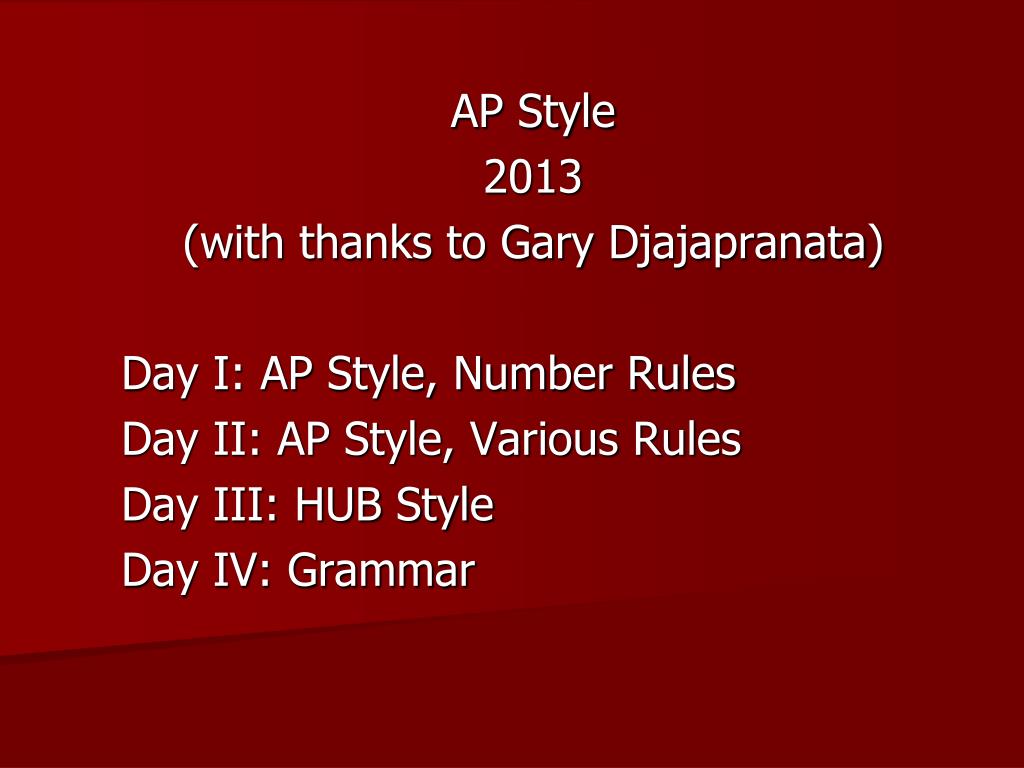 AP Style
2013
(with thanks to Gary Djajapranata)

Day I: AP Style, Number Rules
Day II: AP Style, Various Rules
Day III: HUB Style
Day IV: Grammar